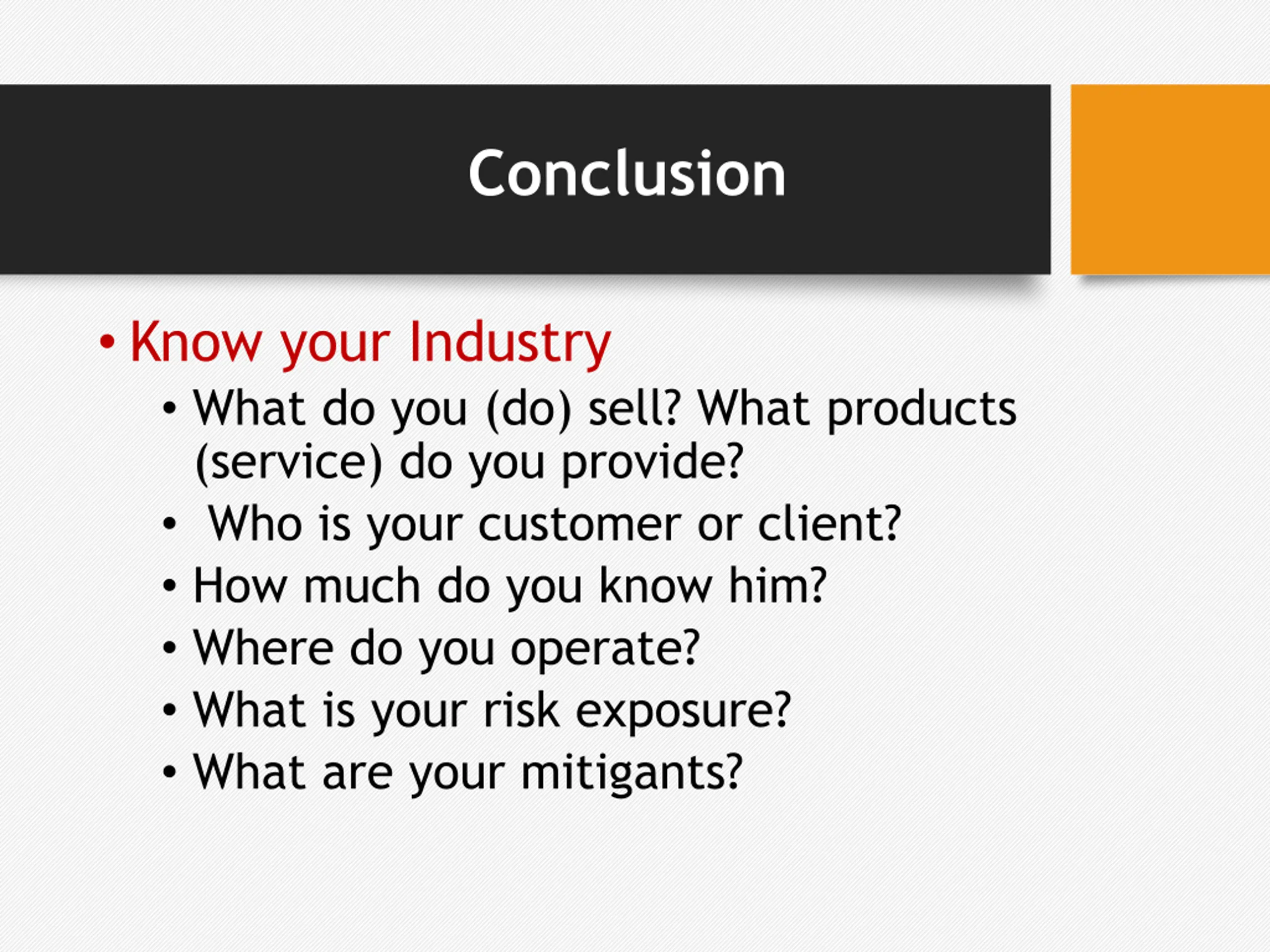 Conclusion

• Know your Industry
• What do you (do) sell? What products (service) do you provide?
• Who is your customer or client?
• How much do you know him?
• Where do you operate?
• What is your risk exposure?
• What are your mitigants?